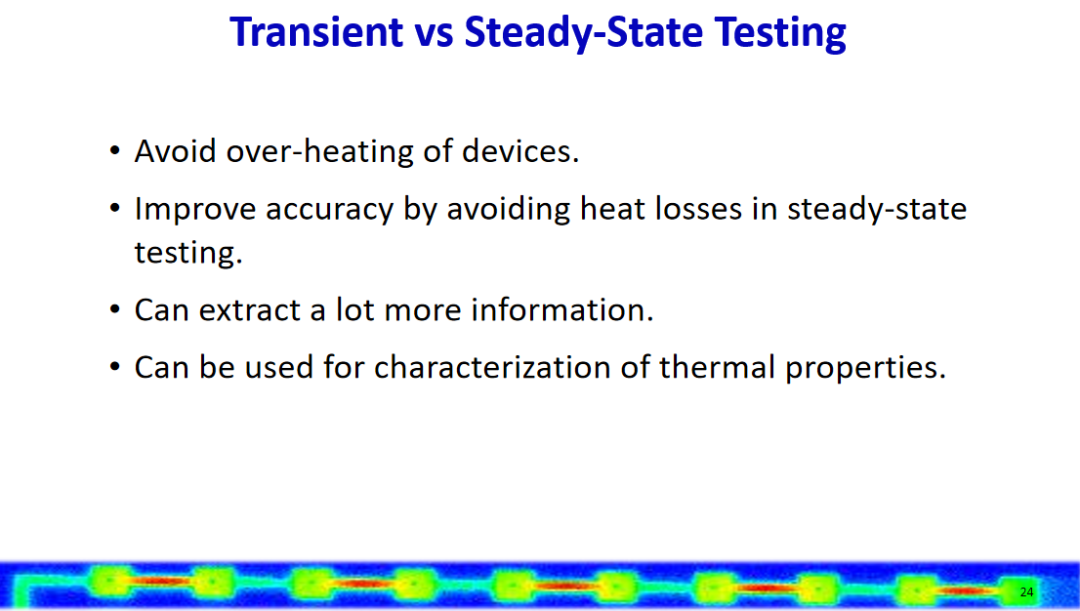 Transient vs Steady-State Testing

• Avoid over-heating of devices.

• Improve accuracy by avoiding heat losses in steady-state testing.

• Can extract a lot more information.

• Can be used for characterization of thermal properties.

24